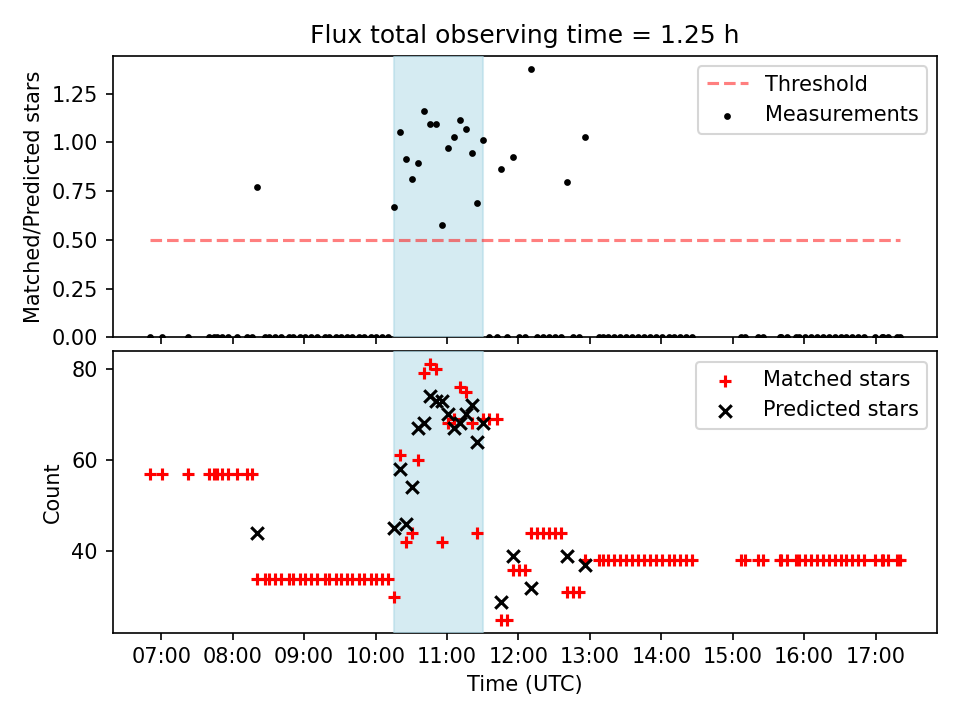 Flux total observing time = 1.25 h

Matched/Predicted stars

1.25
1.00
0.75
0.50
0.25
0.00

Threshold
Measurements

Count

80
60
40

Matched stars
Predicted stars

07:00 08:00 09:00 10:00 11:00 12:00 13:00 14:00 15:00 16:00 17:00

Time (UTC)